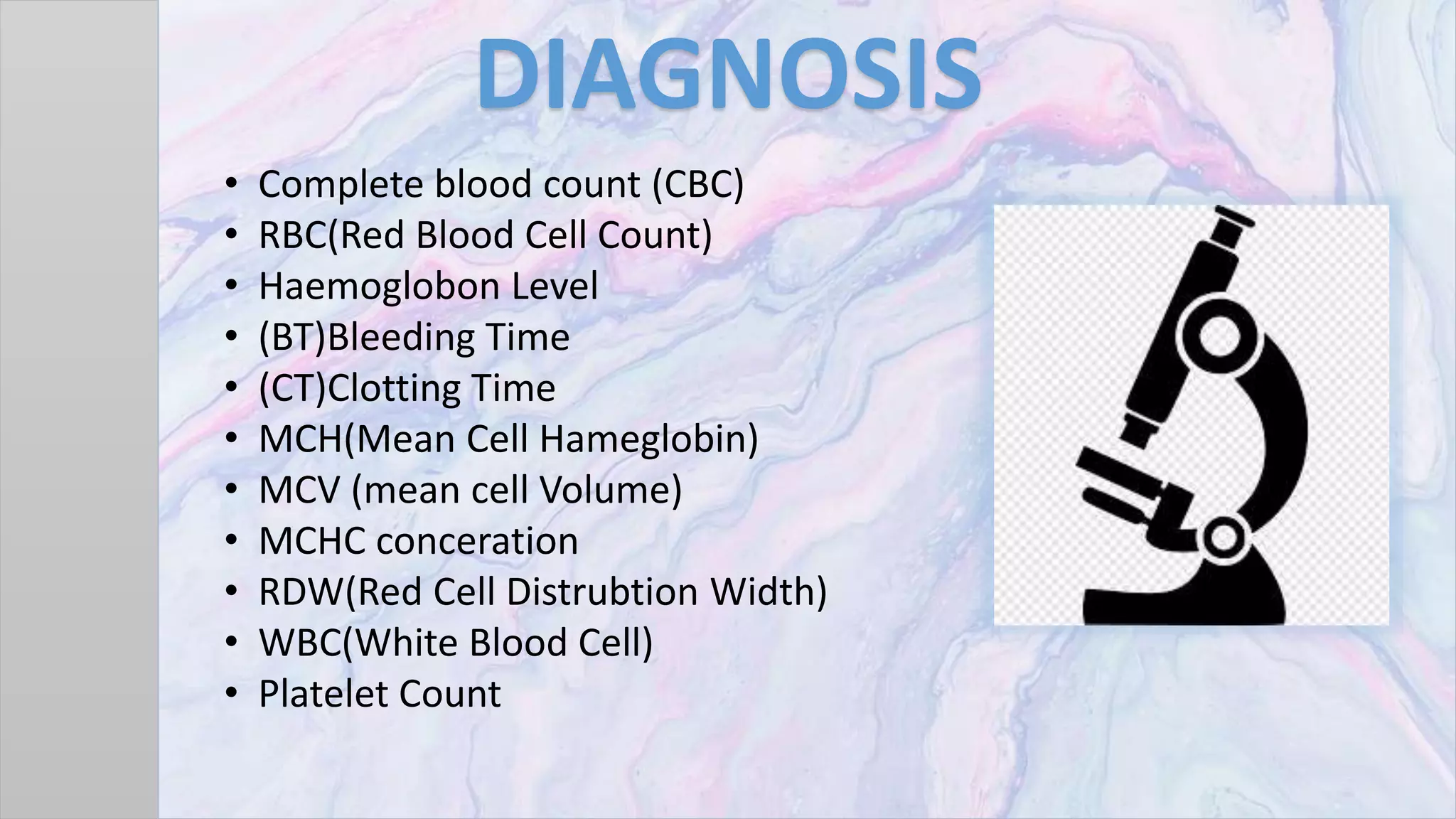 DIAGNOSIS

• Complete blood count (CBC)
• RBC(Red Blood Cell Count)
• Haemoglobon Level
• (BT)Bleeding Time
• (CT)Clotting Time
• MCH(Mean Cell Hameglobin)
• MCV (mean cell Volume)
• MCHC conceration
• RDW(Red Cell Distrubtion Width)
• WBC(White Blood Cell)
• Platelet Count